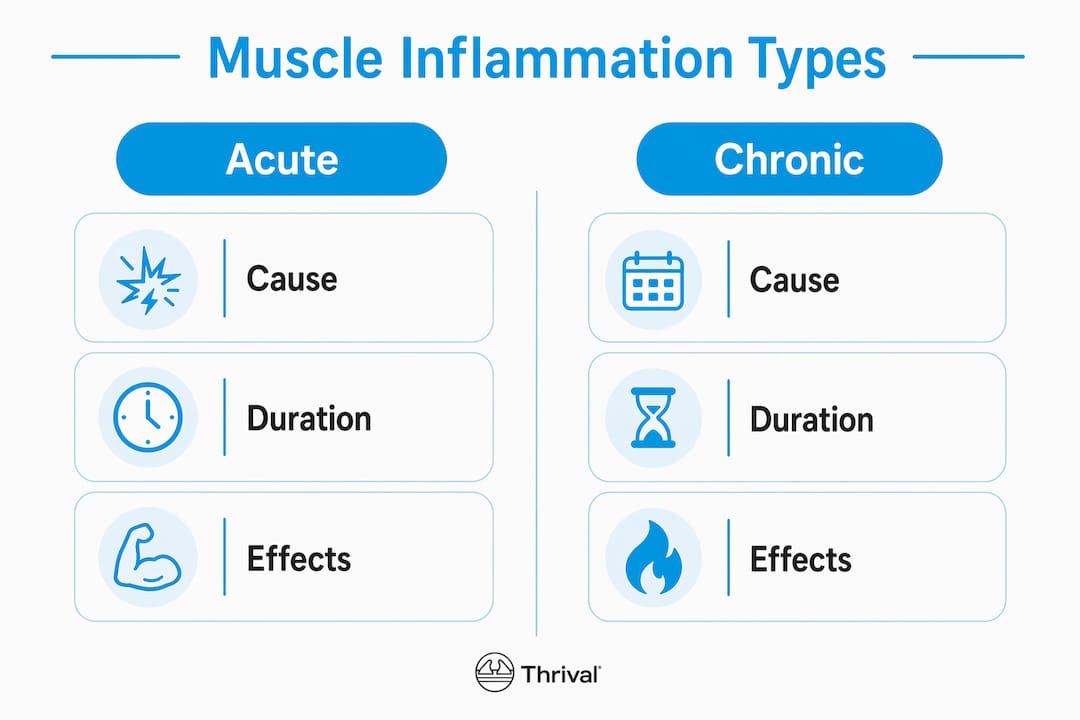 Muscle Inflammation Types

Acute

Cause

Duration

Effects

Chronic

Cause

Duration

Effects

Thrival